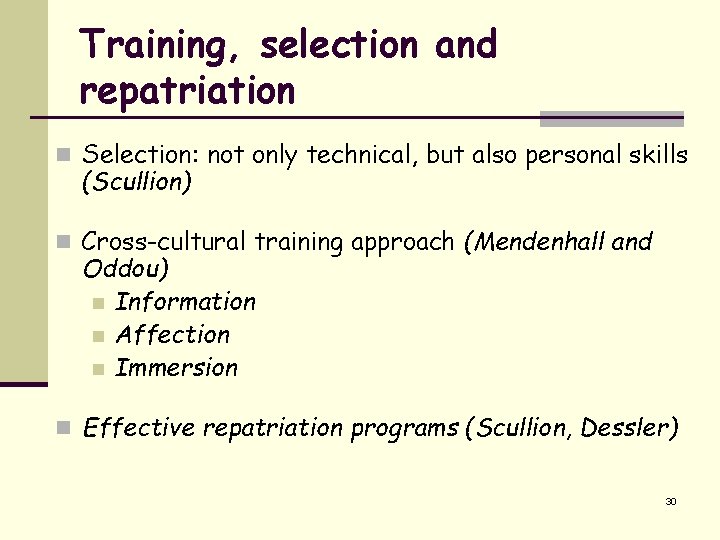 Training, selection and repatriation

Selection: not only technical, but also personal skills (Scullion)

Cross-cultural training approach (Mendenhall and Oddou)

Information

Affection

Immersion

Effective repatriation programs (Scullion, Dessler)

30